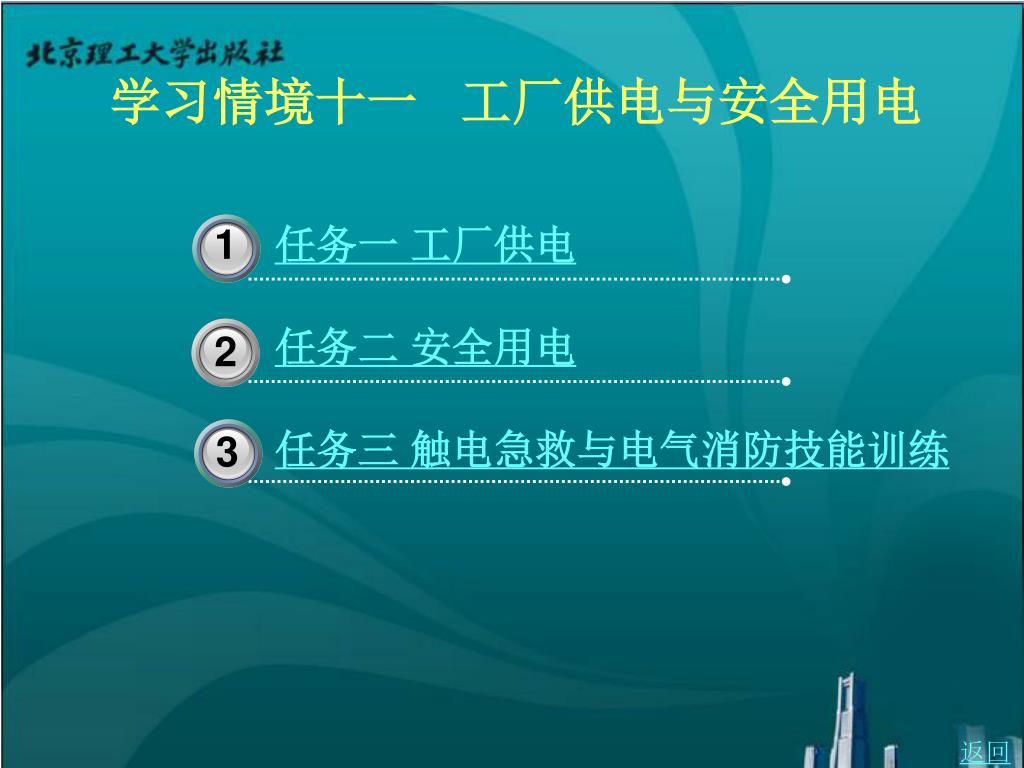 北京理工大学出版社

学习情境十一　工厂供电与安全用电

1 任务一 工厂供电

2 任务二 安全用电

3 任务三 触电急救与电气消防技能训练

返回